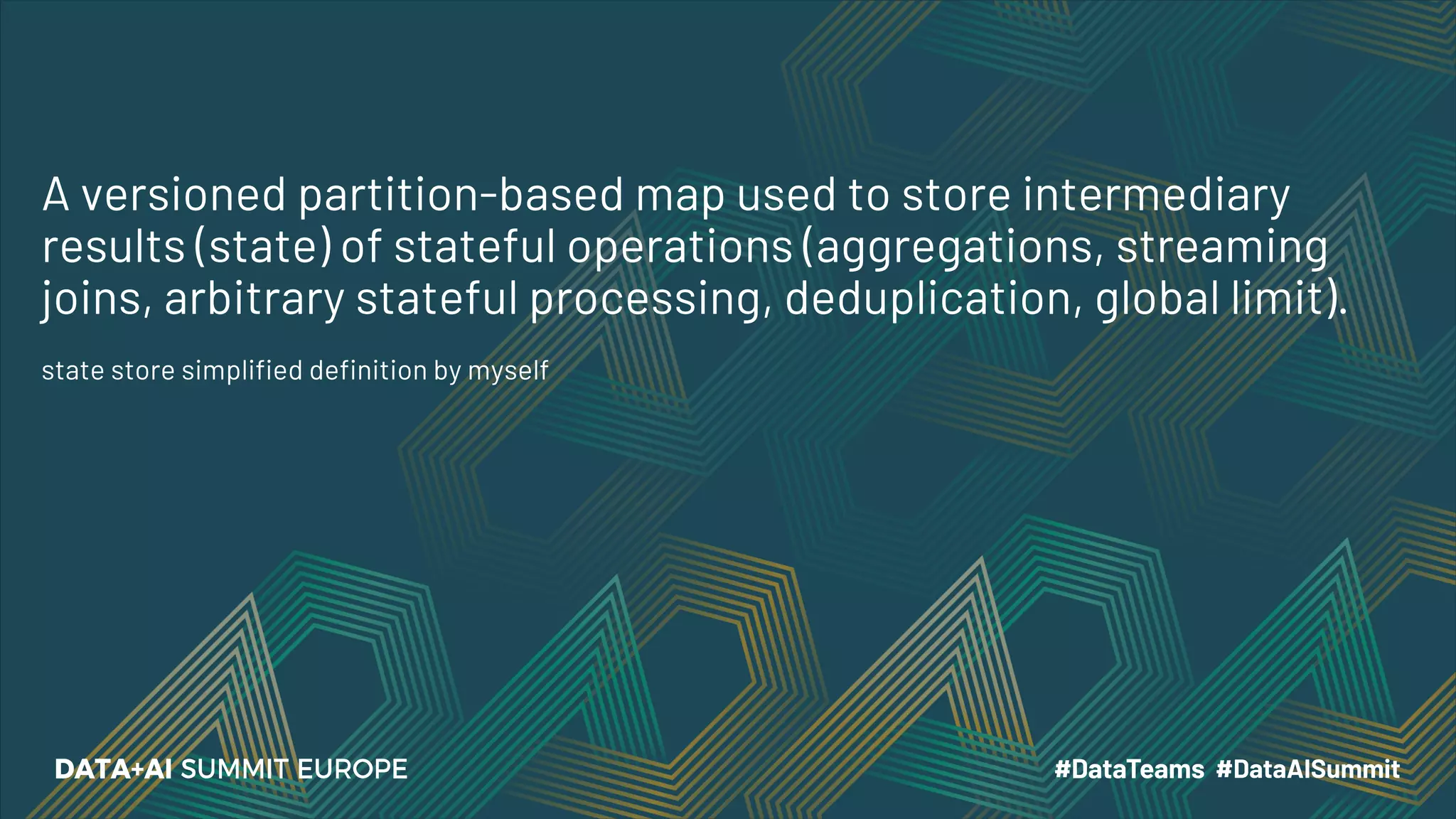 A versioned partition-based map used to store intermediary results (state) of stateful operations (aggregations, streaming joins, arbitrary stateful processing, deduplication, global limit).

state store simplified definition by myself

DATA+AI SUMMIT EUROPE

#DataTeams #DataAISummit